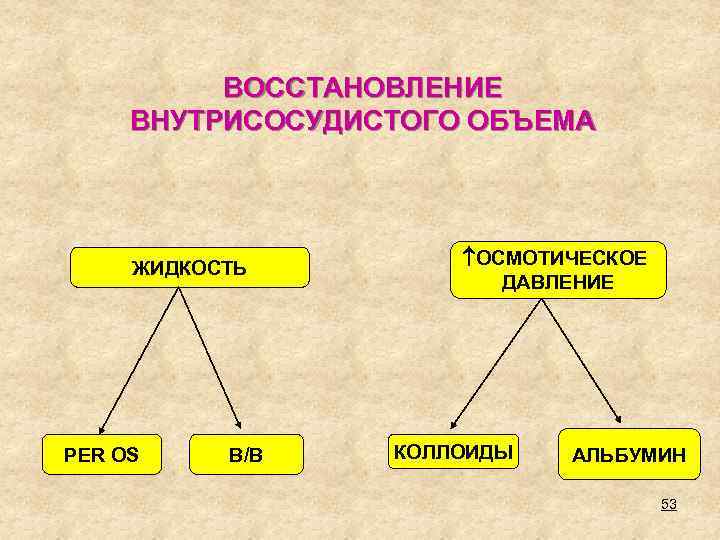 ВОССТАНОВЛЕНИЕ ВНУТРИСОСУДИСТОГО ОБЪЕМА

ЖИДКОСТЬ

↑ОСМОТИЧЕСКОЕ ДАВЛЕНИЕ

PER OS

В/В

КОЛЛОИДЫ

АЛЬБУМИН

53